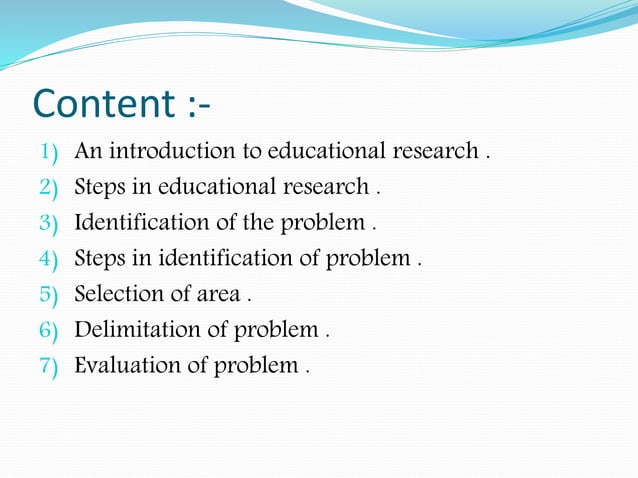 Content :-

1) An introduction to educational research .
2) Steps in educational research .
3) Identification of the problem .
4) Steps in identification of problem .
5) Selection of area .
6) Delimitation of problem .
7) Evaluation of problem .